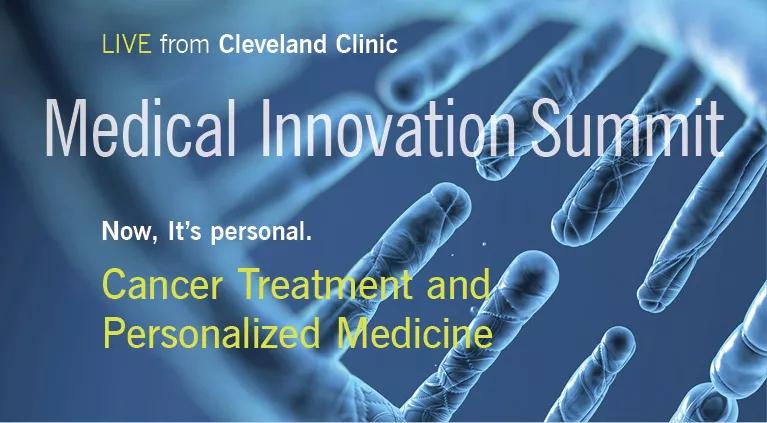 LIVE from Cleveland Clinic

Medical Innovation Summit

Now, It's personal.

Cancer Treatment and Personalized Medicine